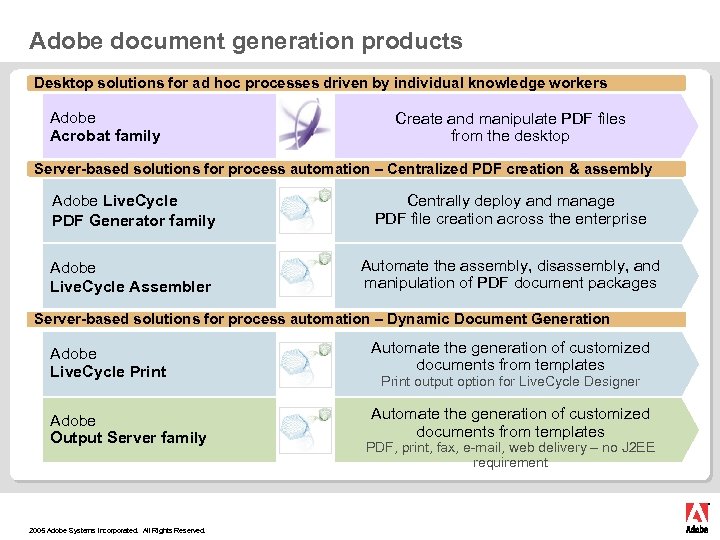 Adobe document generation products

Desktop solutions for ad hoc processes driven by individual knowledge workers

Adobe
Acrobat family

Create and manipulate PDF files from the desktop

Server-based solutions for process automation – Centralized PDF creation & assembly

Adobe LiveCycle
PDF Generator family

Centrally deploy and manage PDF file creation across the enterprise

Adobe
LiveCycle Assembler

Automate the assembly, disassembly, and manipulation of PDF document packages

Server-based solutions for process automation – Dynamic Document Generation

Adobe
LiveCycle Print

Automate the generation of customized documents from templates
Print output option for LiveCycle Designer

Adobe
Output Server family

Automate the generation of customized documents from templates
PDF, print, fax, e-mail, web delivery – no J2EE requirement

2005 Adobe Systems Incorporated. All Rights Reserved.

Adobe